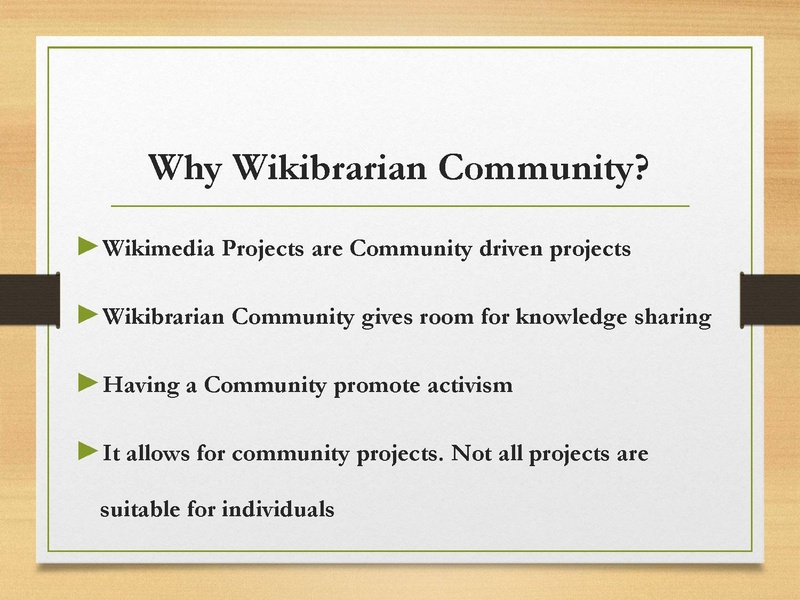 Why Wikibrarian Community?

►Wikimedia Projects are Community driven projects

►Wikibrarian Community gives room for knowledge sharing

►Having a Community promote activism

►It allows for community projects. Not all projects are suitable for individuals